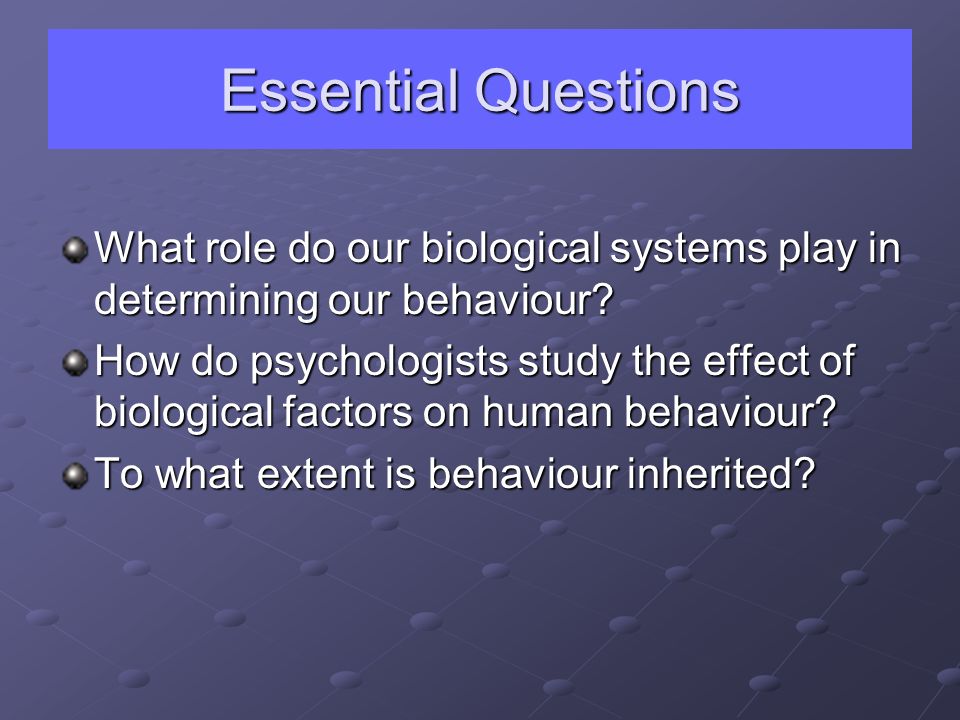 Essential Questions

What role do our biological systems play in determining our behaviour?

How do psychologists study the effect of biological factors on human behaviour?

To what extent is behaviour inherited?